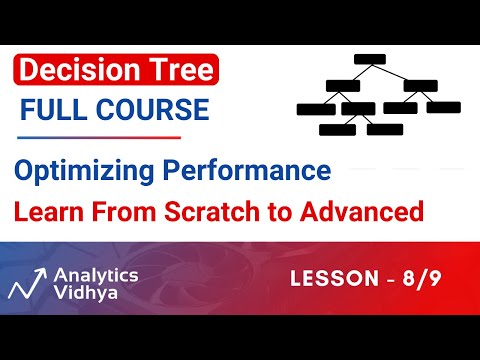 Decision Tree
FULL COURSE

Optimizing Performance
Learn From Scratch to Advanced

Analytics Vidhya

LESSON - 8/9